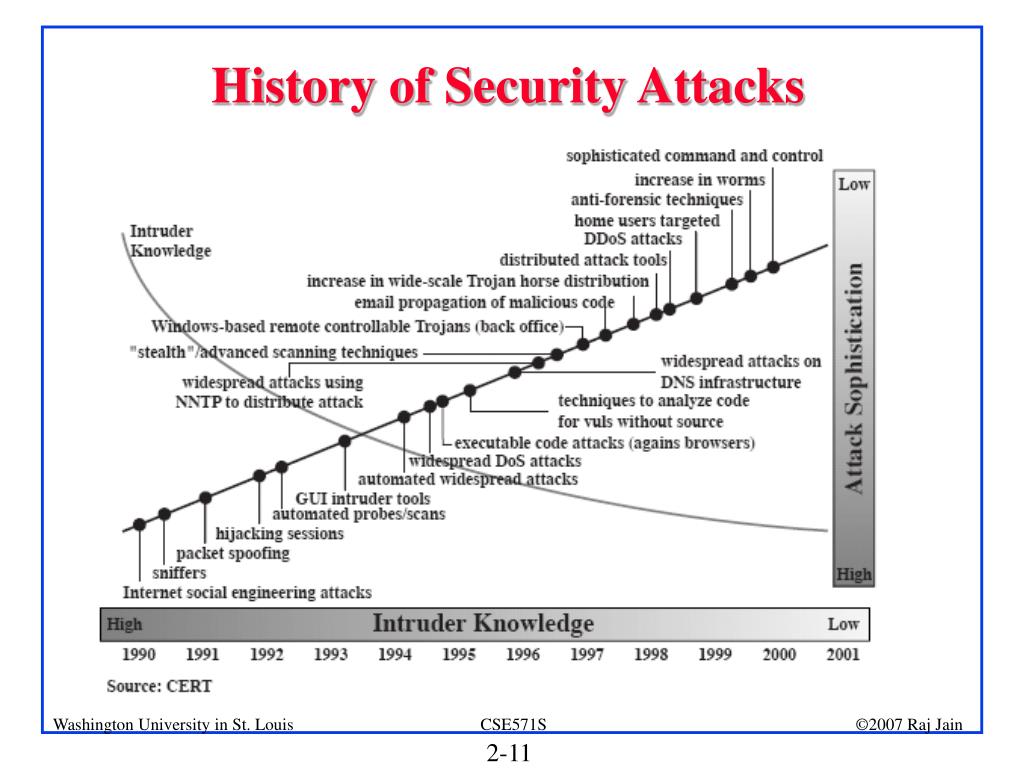 History of Security Attacks

sophisticated command and control
increase in worms
anti-forensic techniques
home users targeted
DDoS attacks
distributed attack tools
increase in wide-scale Trojan horse distribution
email propagation of malicious code
Windows-based remote controllable Trojans (back office)
"stealth"/advanced scanning techniques
widespread attacks using NNTP to distribute attack
widespread attacks on DNS infrastructure
techniques to analyze code for vuls without source
executable code attacks (agains browsers)
widespread DoS attacks
automated widespread attacks
GUI intruder tools
automated probes/scans
hijacking sessions
packet spoofing
sniffers
Internet social engineering attacks

Intruder Knowledge

Low
Attack Sophistication
High

High
Intruder Knowledge
Low

1990 1991 1992 1993 1994 1995 1996 1997 1998 1999 2000 2001

Source: CERT

Washington University in St. Louis
CSE571S
©2007 Raj Jain

2-11